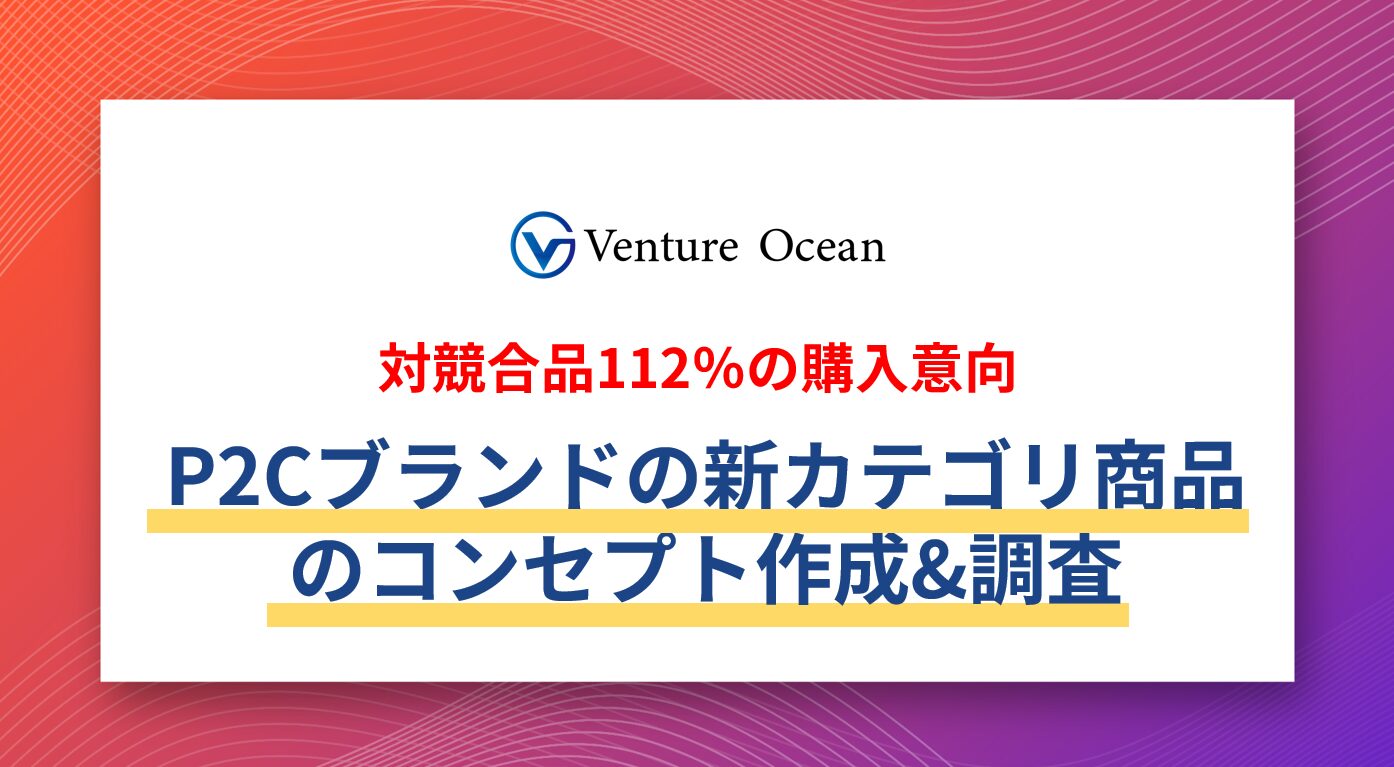 Venture Ocean

対競合品112%の購入意向

P2Cブランドの新カテゴリ商品のコンセプト作成&調査